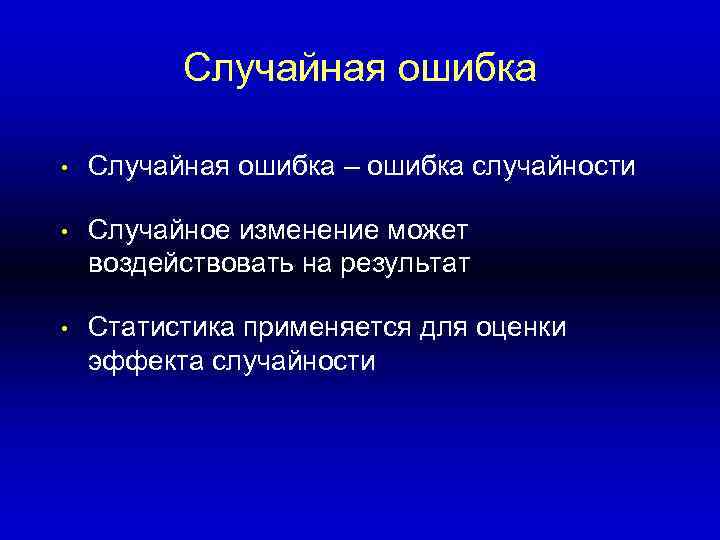 Случайная ошибка

• Случайная ошибка – ошибка случайности

• Случайное изменение может воздействовать на результат

• Статистика применяется для оценки эффекта случайности